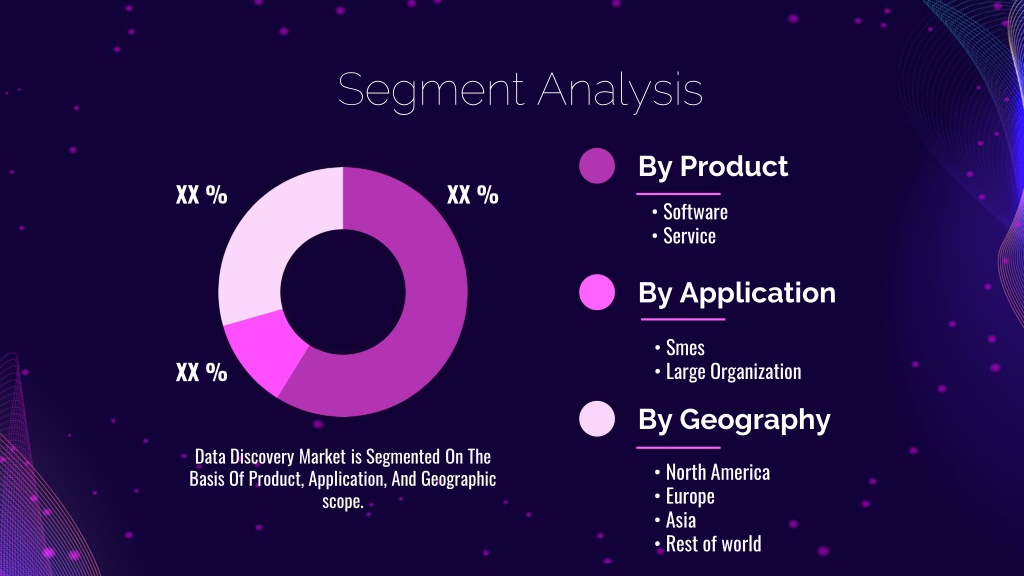 Segment Analysis

XX %

XX %

XX %

Data Discovery Market is Segmented On The Basis Of Product, Application, And Geographic scope.

By Product

• Software
• Service

By Application

• Smes
• Large Organization

By Geography

• North America
• Europe
• Asia
• Rest of world